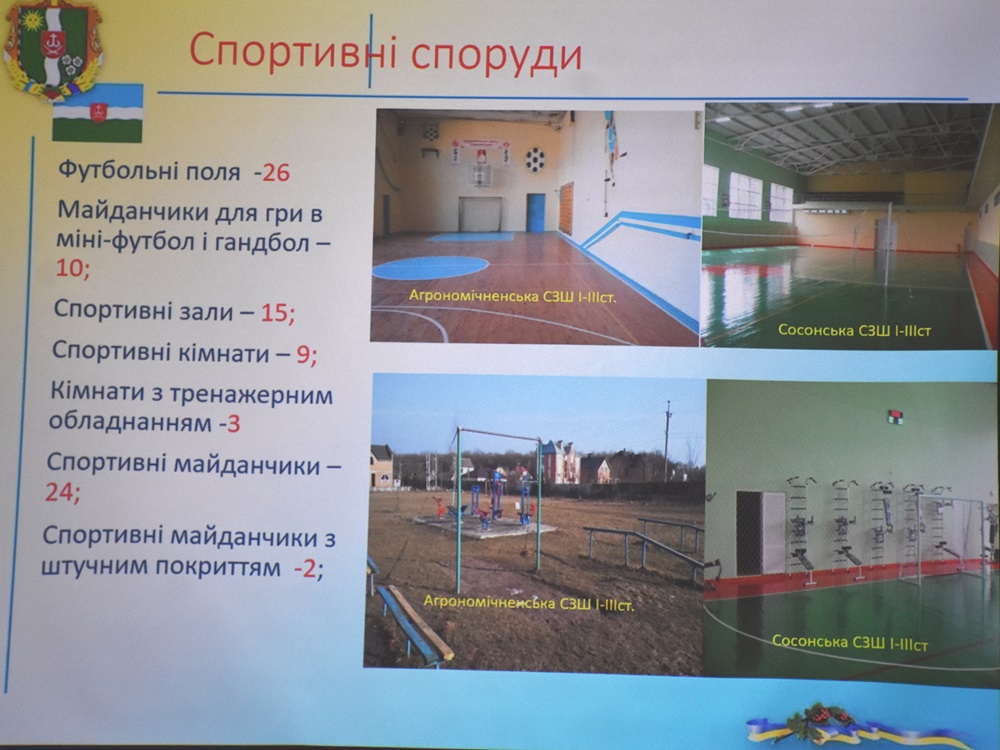 Спортивні споруди

Футбольні поля -26

Майданчики для гри в міні-футбол і гандбол – 10;

Спортивні зали – 15;

Спортивні кімнати – 9;

Кімнати з тренажерним обладнанням -3

Спортивні майданчики – 24;

Спортивні майданчики з штучним покриттям -2;

Агрономічненська СЗШ І-ІІІст.

Сосонська СЗШ І-ІІІст

Агрономічненська СЗШ І-ІІІст.

Сосонська СЗШ І-ІІІст